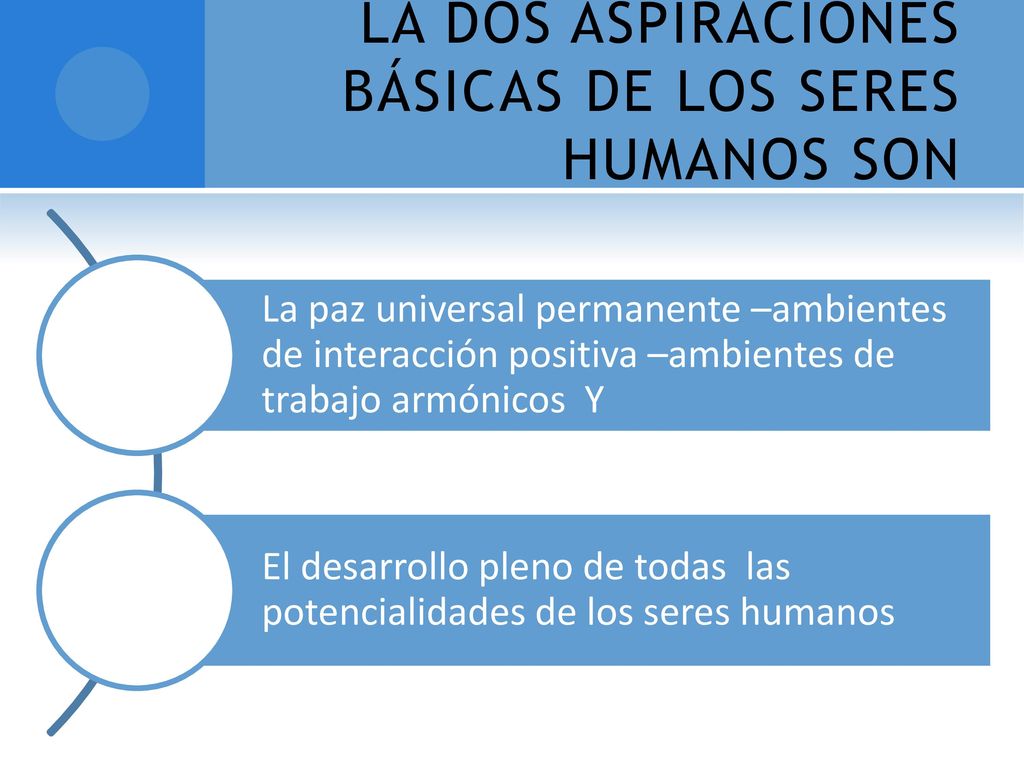 LA DOS ASPIRACIONES BÁSICAS DE LOS SERES HUMANOS SON

La paz universal permanente –ambientes de interacción positiva –ambientes de trabajo armónicos Y

El desarrollo pleno de todas las potencialidades de los seres humanos